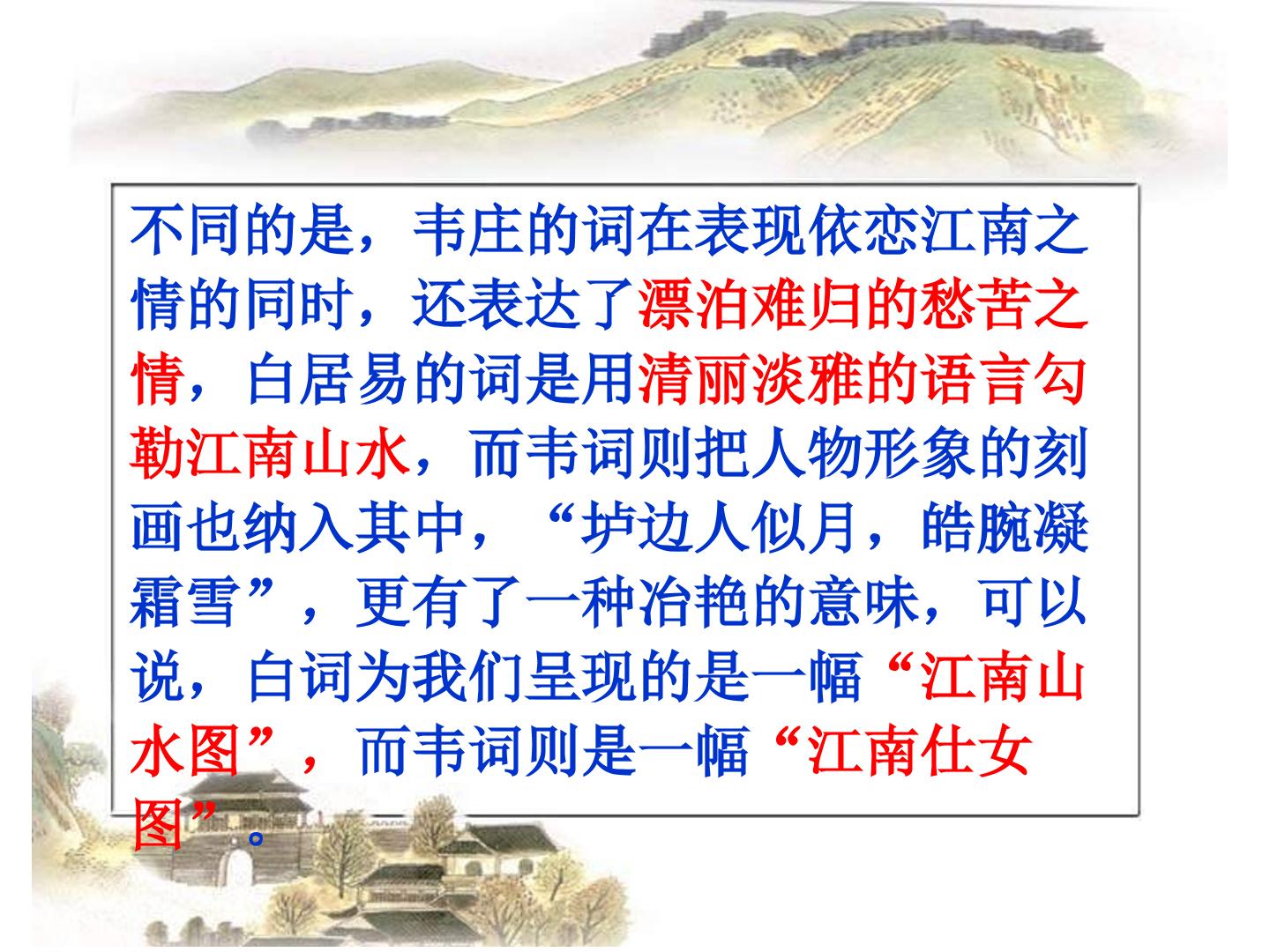 不同的是，韦庄的词在表现依恋江南之情的同时，还表达了漂泊难归的愁苦之情，白居易的词是用清丽淡雅的语言勾勒江南山水，而韦词则把人物形象的刻画也纳入其中，“垆边人似月，皓腕凝霜雪”，更有了一种冶艳的意味，可以说，白词为我们呈现的是一幅“江南山水图”，而韦词则是一幅“江南仕女图”。